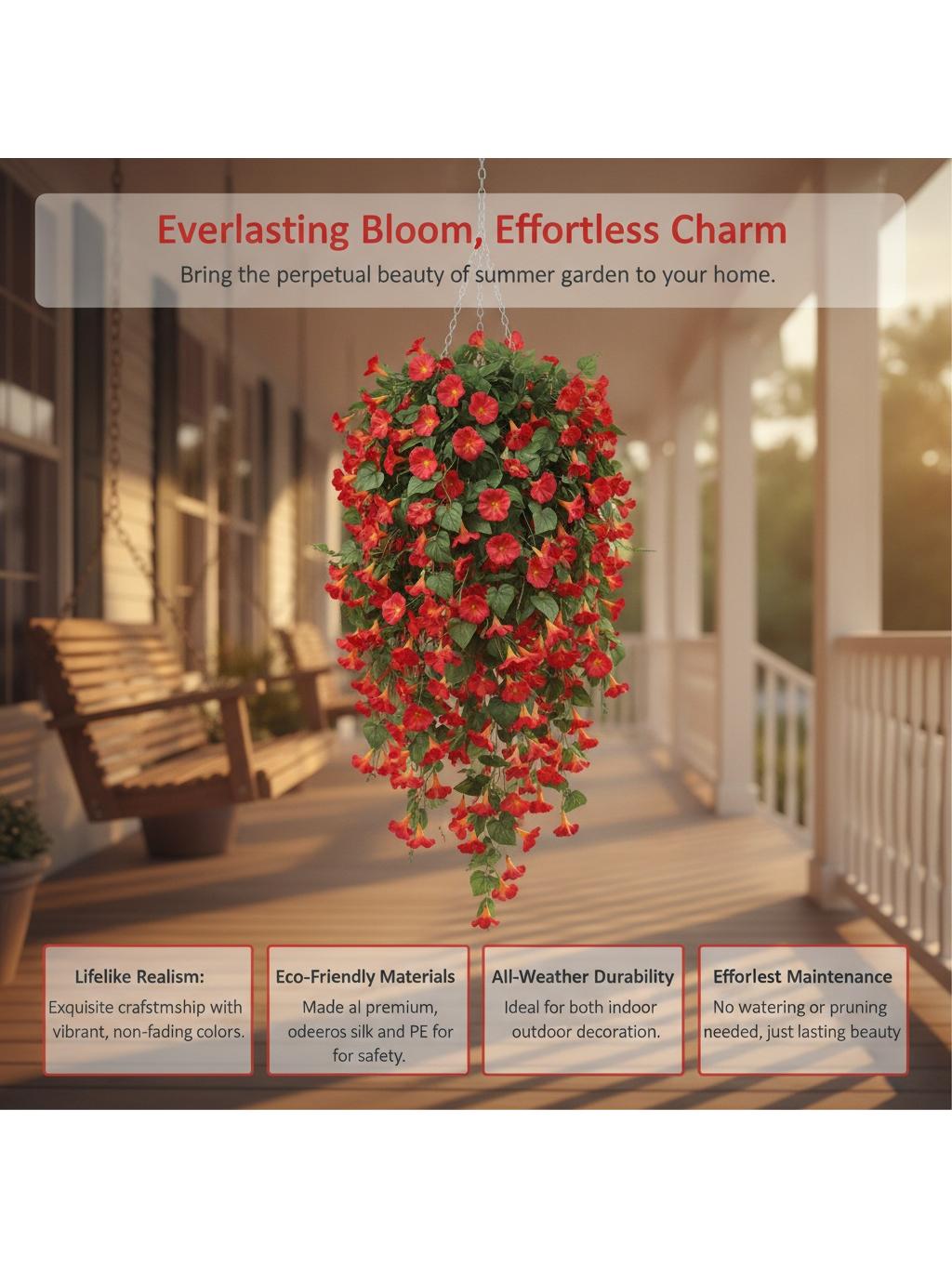 Everlasting Bloom, Effortless Charm
Bring the perpetual beauty of summer garden to your home.

Lifelike Realism:
Exquisite crafstmship with vibrant, non-fading colors.

Eco-Friendly Materials
Made al premium, odeeros silk and PE for for safety.

All-Weather Durability
Ideal for both indoor outdoor decoration.

Efforlest Maintenance
No watering or pruning needed, just lasting beauty